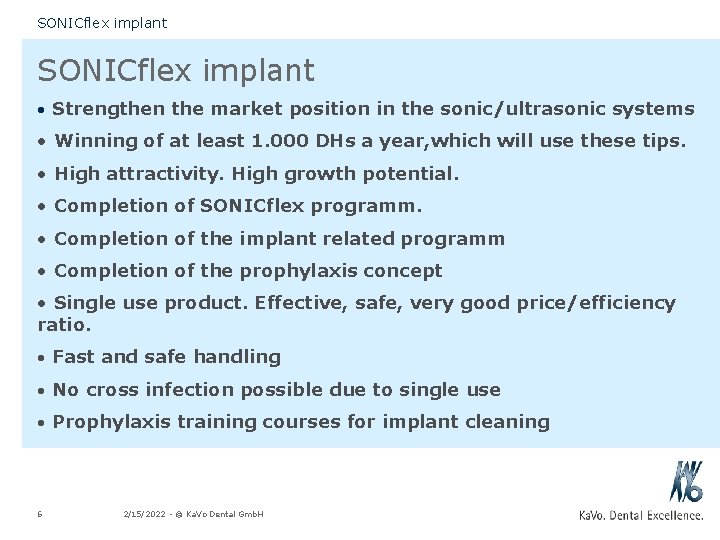 SONICflex implant

SONICflex implant

• Strengthen the market position in the sonic/ultrasonic systems

• Winning of at least 1.000 DHs a year,which will use these tips.

• High attractivity. High growth potential.

• Completion of SONICflex programm.

• Completion of the implant related programm

• Completion of the prophylaxis concept

• Single use product. Effective, safe, very good price/efficiency ratio.

• Fast and safe handling

• No cross infection possible due to single use

• Prophylaxis training courses for implant cleaning

6

2/15/2022 - © KaVo Dental GmbH

KaVo. Dental Excellence.